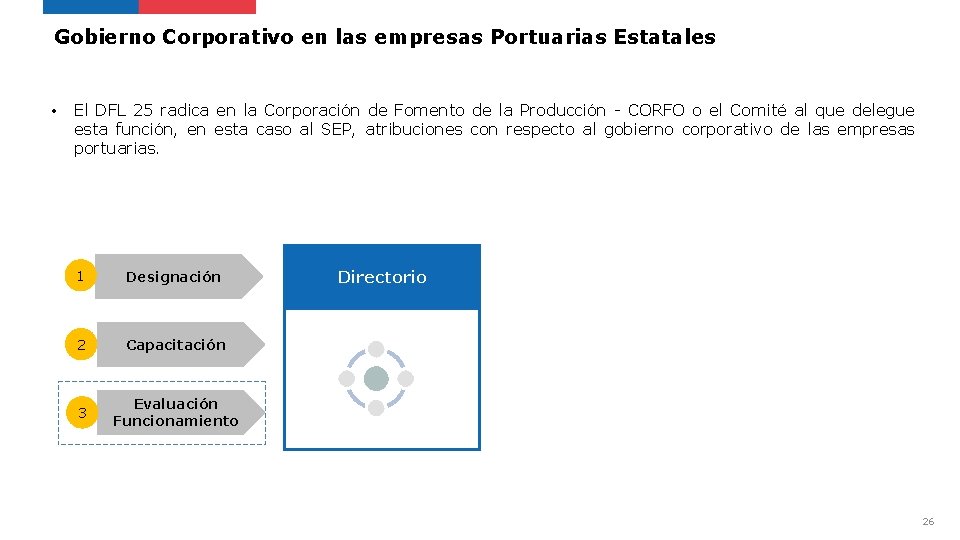 Gobierno Corporativo en las empresas Portuarias Estatales

• El DFL 25 radica en la Corporación de Fomento de la Producción - CORFO o el Comité al que delegue esta función, en esta caso al SEP, atribuciones con respecto al gobierno corporativo de las empresas portuarias.

1 Designación

2 Capacitación

3 Evaluación Funcionamiento

Directorio

26